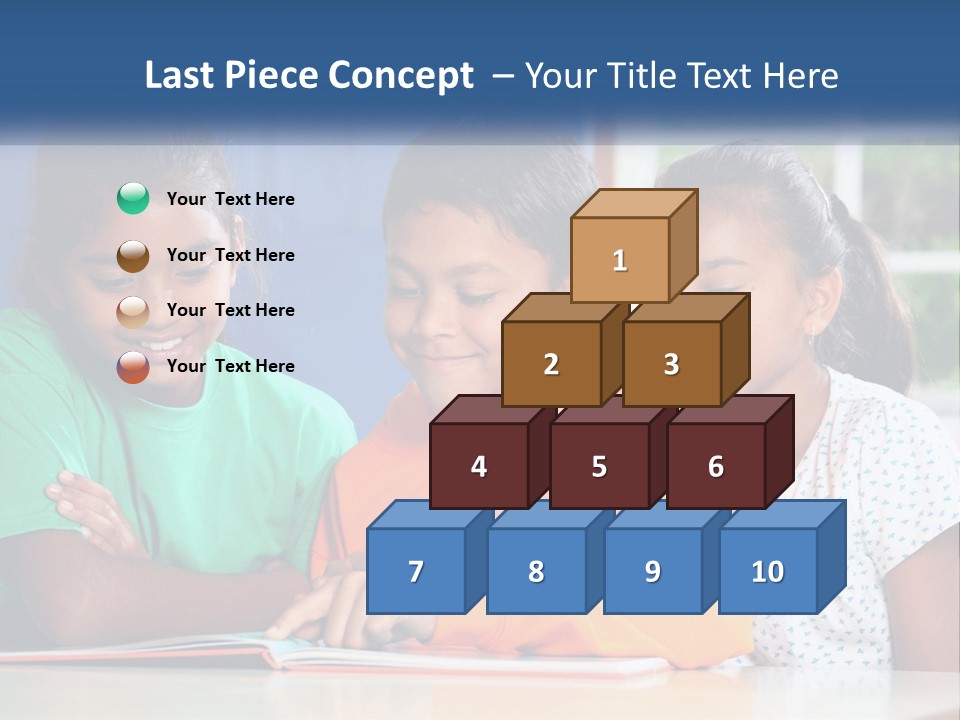 Last Piece Concept – Your Title Text Here

Your Text Here

Your Text Here

Your Text Here

Your Text Here

1

2 3

4 5 6

7 8 9 10